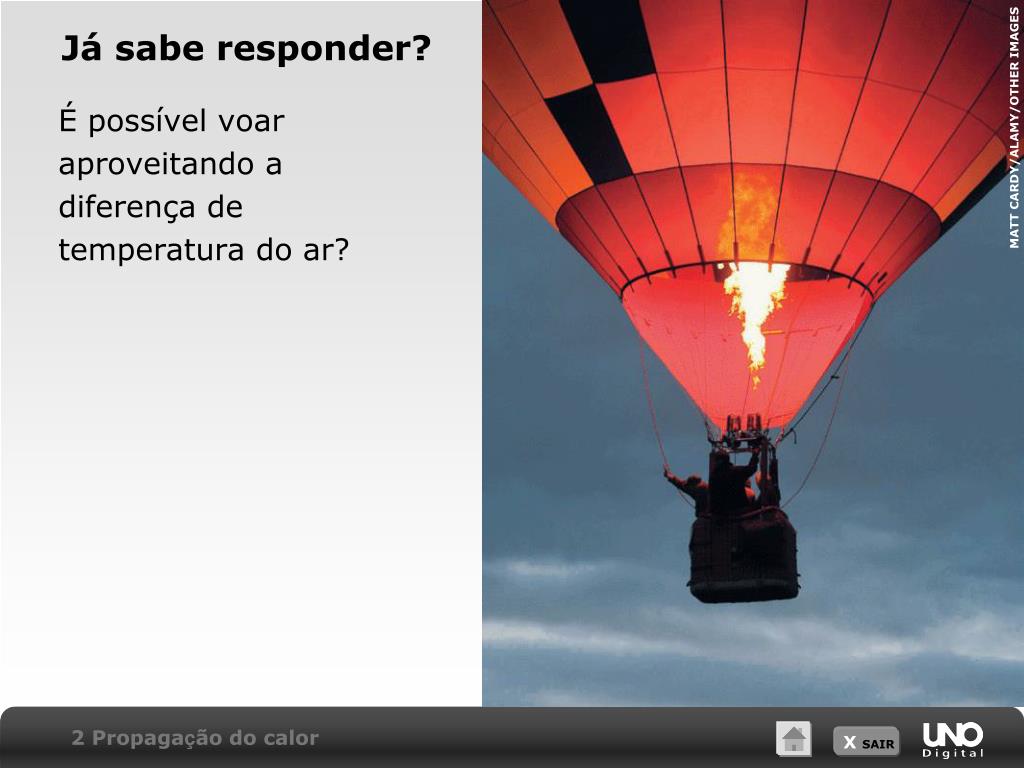 Já sabe responder?

É possível voar aproveitando a diferença de temperatura do ar?

MATT CARDY/ALAMY/OTHER IMAGES

2 Propagação do calor

X SAIR

UNO Digital